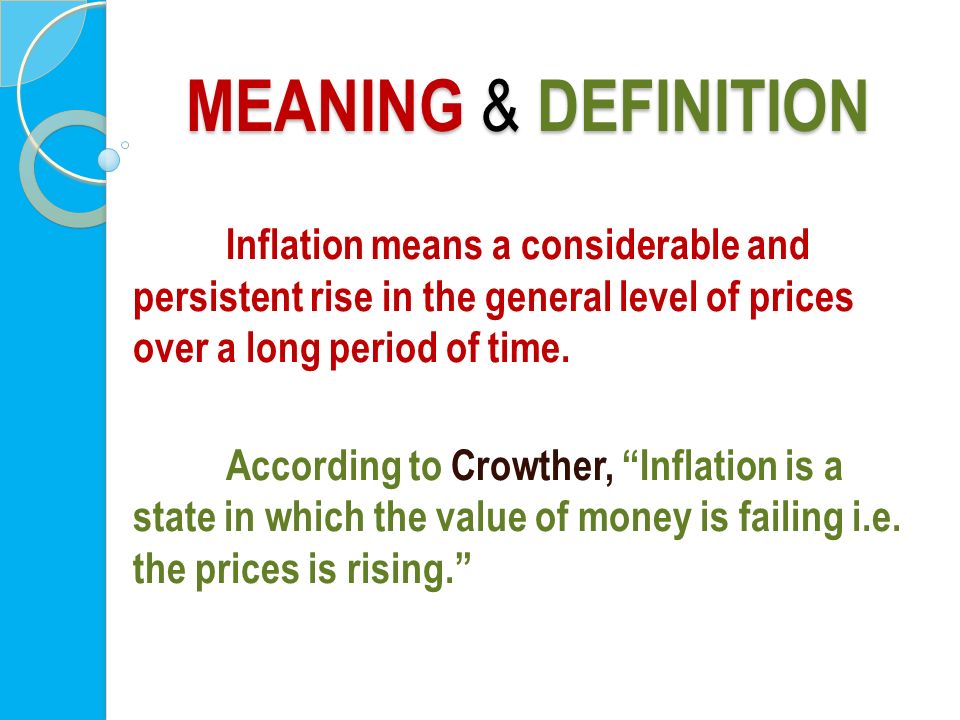 MEANING & DEFINITION

Inflation means a considerable and persistent rise in the general level of prices over a long period of time.

According to Crowther, “Inflation is a state in which the value of money is failing i.e. the prices is rising.”